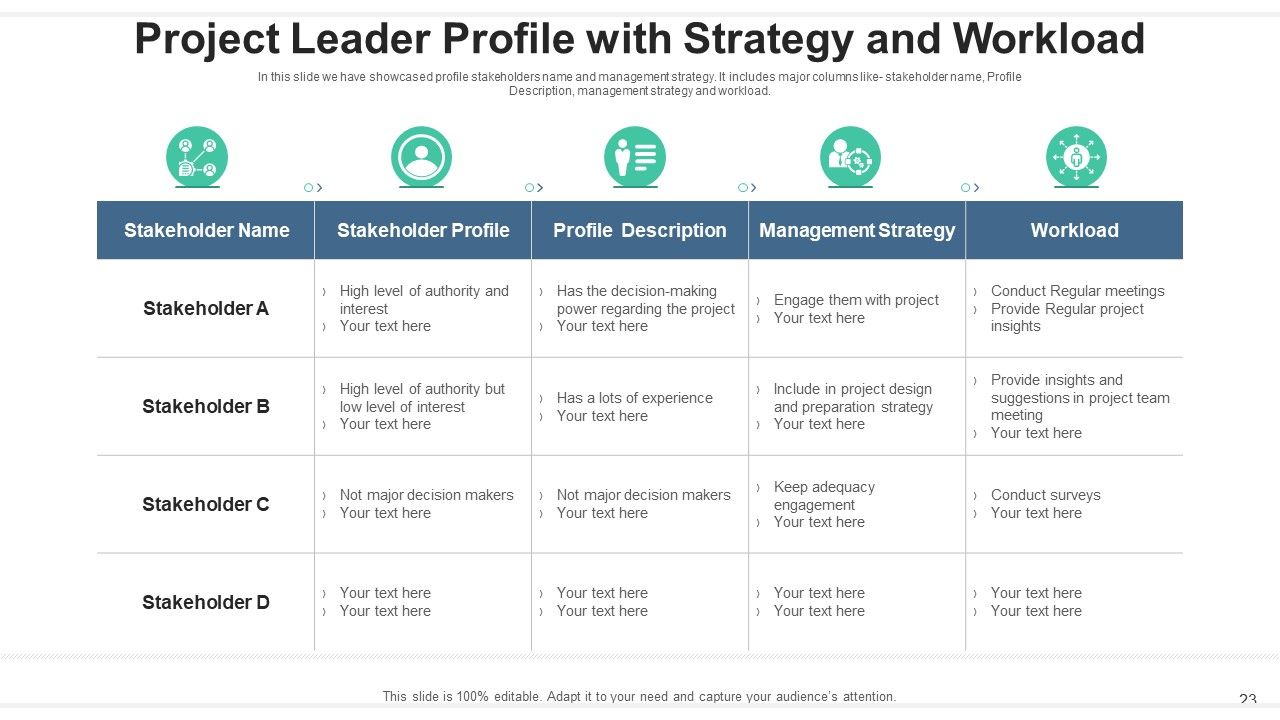 Project Leader Profile with Strategy and Workload

In this slide we have showcased profile stakeholders name and management strategy. It includes major columns like- stakeholder name, Profile Description, management strategy and workload.

| Stakeholder Name | Stakeholder Profile | Profile Description | Management Strategy | Workload |
|---|---|---|---|---|
| Stakeholder A | › High level of authority and interest › Your text here | › Has the decision-making power regarding the project › Your text here | › Engage them with project › Your text here | › Conduct Regular meetings › Provide Regular project insights |
| Stakeholder B | › High level of authority but low level of interest › Your text here | › Has a lots of experience › Your text here | › Include in project design and preparation strategy › Your text here | › Provide insights and suggestions in project team meeting › Your text here |
| Stakeholder C | › Not major decision makers › Your text here | › Not major decision makers › Your text here | › Keep adequacy engagement › Your text here | › Conduct surveys › Your text here |
| Stakeholder D | › Your text here › Your text here | › Your text here › Your text here | › Your text here › Your text here | › Your text here › Your text here |

This slide is 100% editable. Adapt it to your need and capture your audience's attention.

23